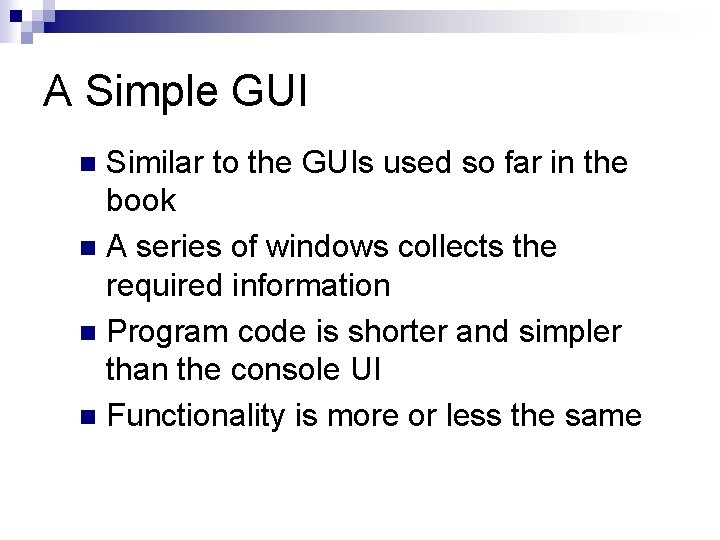 A Simple GUI

- Similar to the GUIs used so far in the book
- A series of windows collects the required information
- Program code is shorter and simpler than the console UI
- Functionality is more or less the same